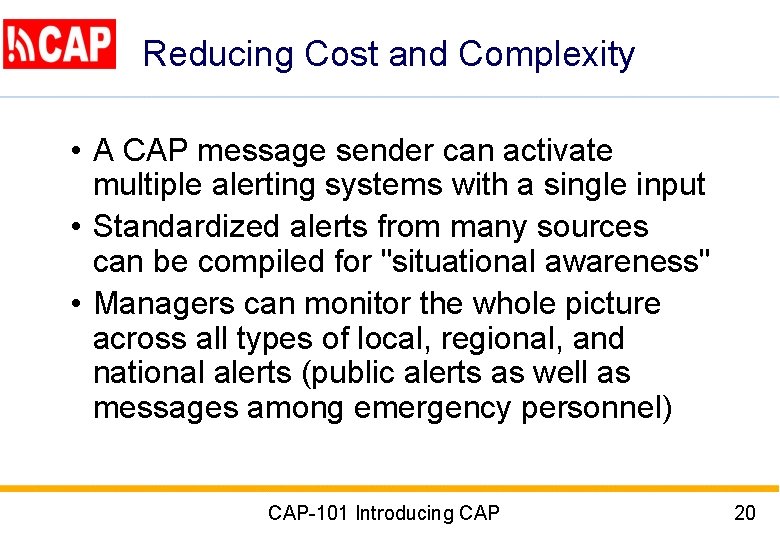 CAP

Reducing Cost and Complexity

• A CAP message sender can activate multiple alerting systems with a single input
• Standardized alerts from many sources can be compiled for "situational awareness"
• Managers can monitor the whole picture across all types of local, regional, and national alerts (public alerts as well as messages among emergency personnel)

CAP-101 Introducing CAP

20